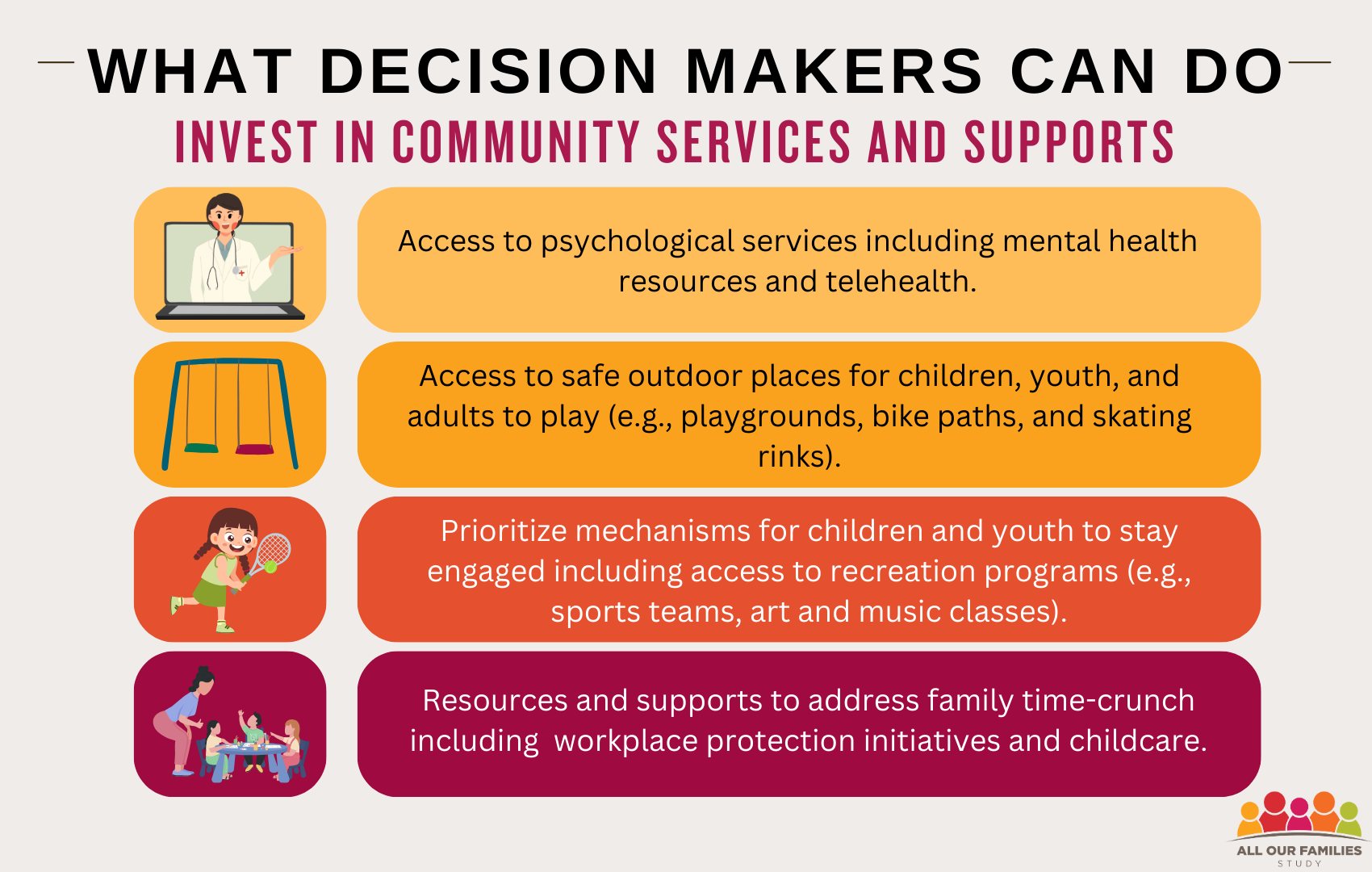 WHAT DECISION MAKERS CAN DO

INVEST IN COMMUNITY SERVICES AND SUPPORTS

Access to psychological services including mental health resources and telehealth.

Access to safe outdoor places for children, youth, and adults to play (e.g., playgrounds, bike paths, and skating rinks).

Prioritize mechanisms for children and youth to stay engaged including access to recreation programs (e.g., sports teams, art and music classes).

Resources and supports to address family time-crunch including workplace protection initiatives and childcare.

ALL OUR FAMILIES STUDY